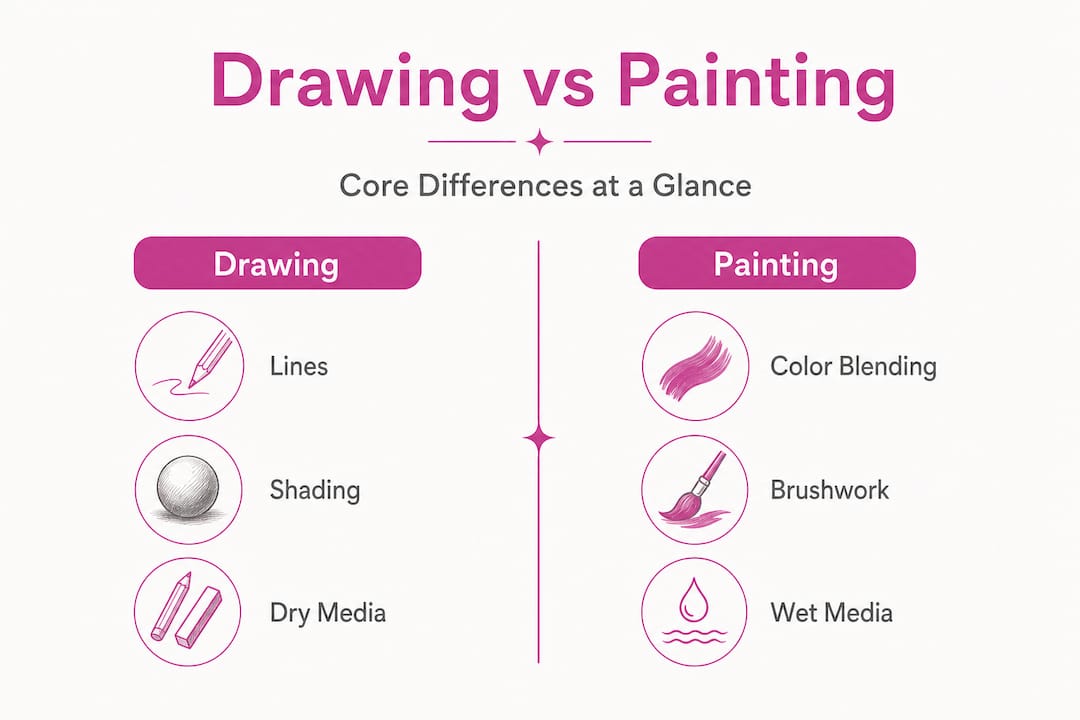 Drawing vs Painting

Core Differences at a Glance

Drawing

Lines

Shading

Dry Media

Painting

Color Blending

Brushwork

Wet Media